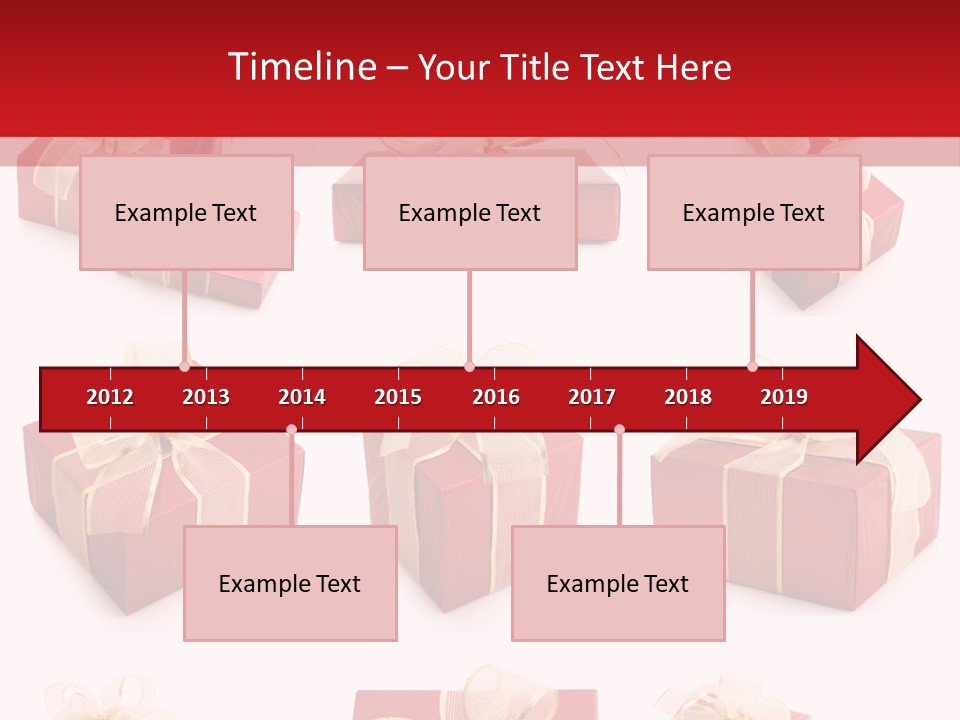 Timeline – Your Title Text Here

Example Text

Example Text

Example Text

2012
2013
2014
2015
2016
2017
2018
2019

Example Text

Example Text